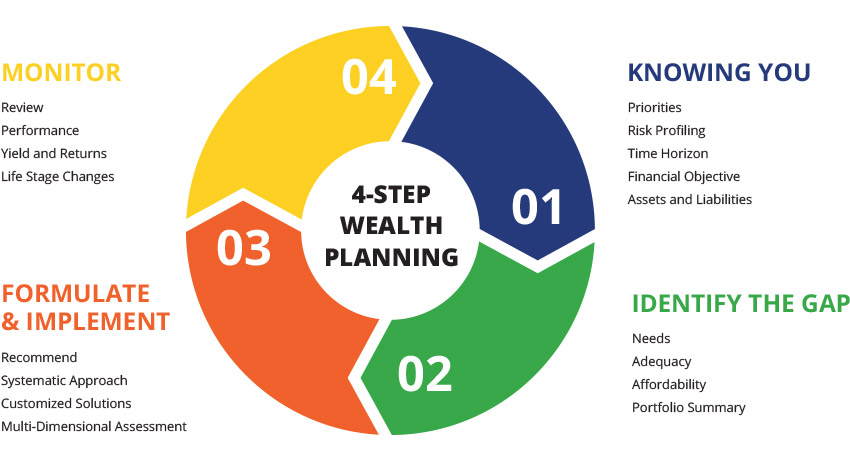 4-STEP WEALTH PLANNING

01

KNOWING YOU

Priorities
Risk Profiling
Time Horizon
Financial Objective
Assets and Liabilities

02

IDENTIFY THE GAP

Needs
Adequacy
Affordability
Portfolio Summary

03

FORMULATE & IMPLEMENT

Recommend
Systematic Approach
Customized Solutions
Multi-Dimensional Assessment

04

MONITOR

Review
Performance
Yield and Returns
Life Stage Changes